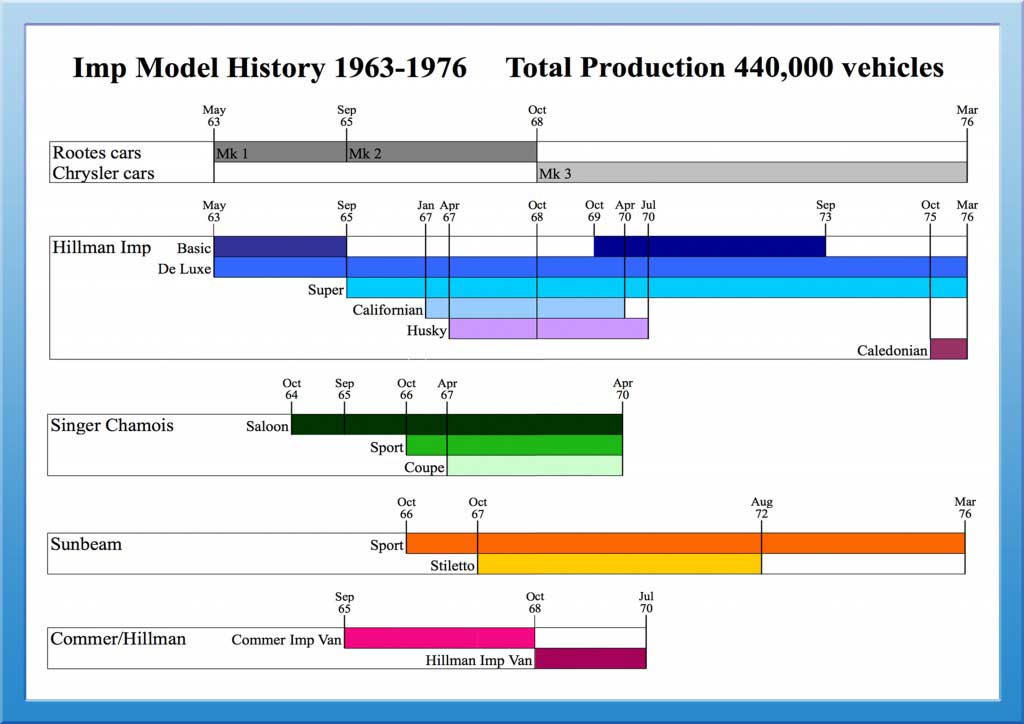 Imp Model History 1963-1976     Total Production 440,000 vehicles

May 63
Sep 65
Oct 68
Mar 76

Rootes cars
Mk 1
Mk 2
Chrysler cars
Mk 3

May 63
Sep 65
Jan 67
Apr 67
Oct 68
Oct 69
Apr 70
Jul 70
Sep 73
Oct 75
Mar 76

Hillman Imp
Basic
De Luxe
Super
Californian
Husky
Caledonian

Oct 64
Sep 65
Oct 66
Apr 67
Apr 70

Singer Chamois
Saloon
Sport
Coupe

Oct 66
Oct 67
Aug 72
Mar 76

Sunbeam
Sport
Stiletto

Sep 65
Oct 68
Jul 70

Commer/Hillman
Commer Imp Van
Hillman Imp Van